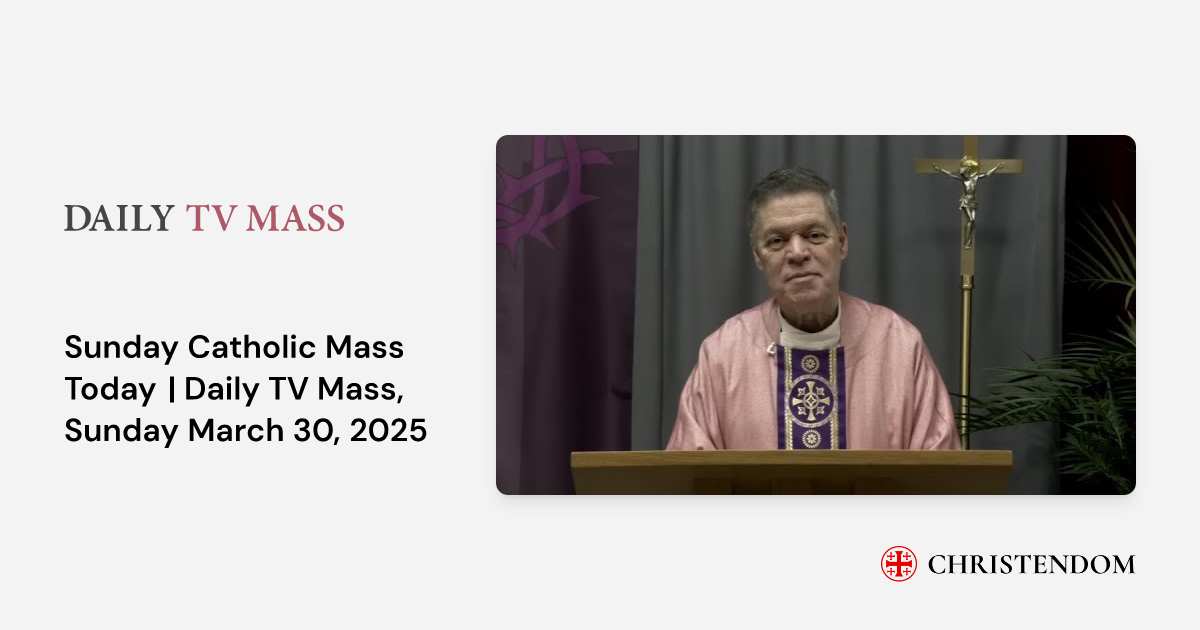 DAILY TV MASS

Sunday Catholic Mass Today | Daily TV Mass, Sunday March 30, 2025

CHRISTENDOM